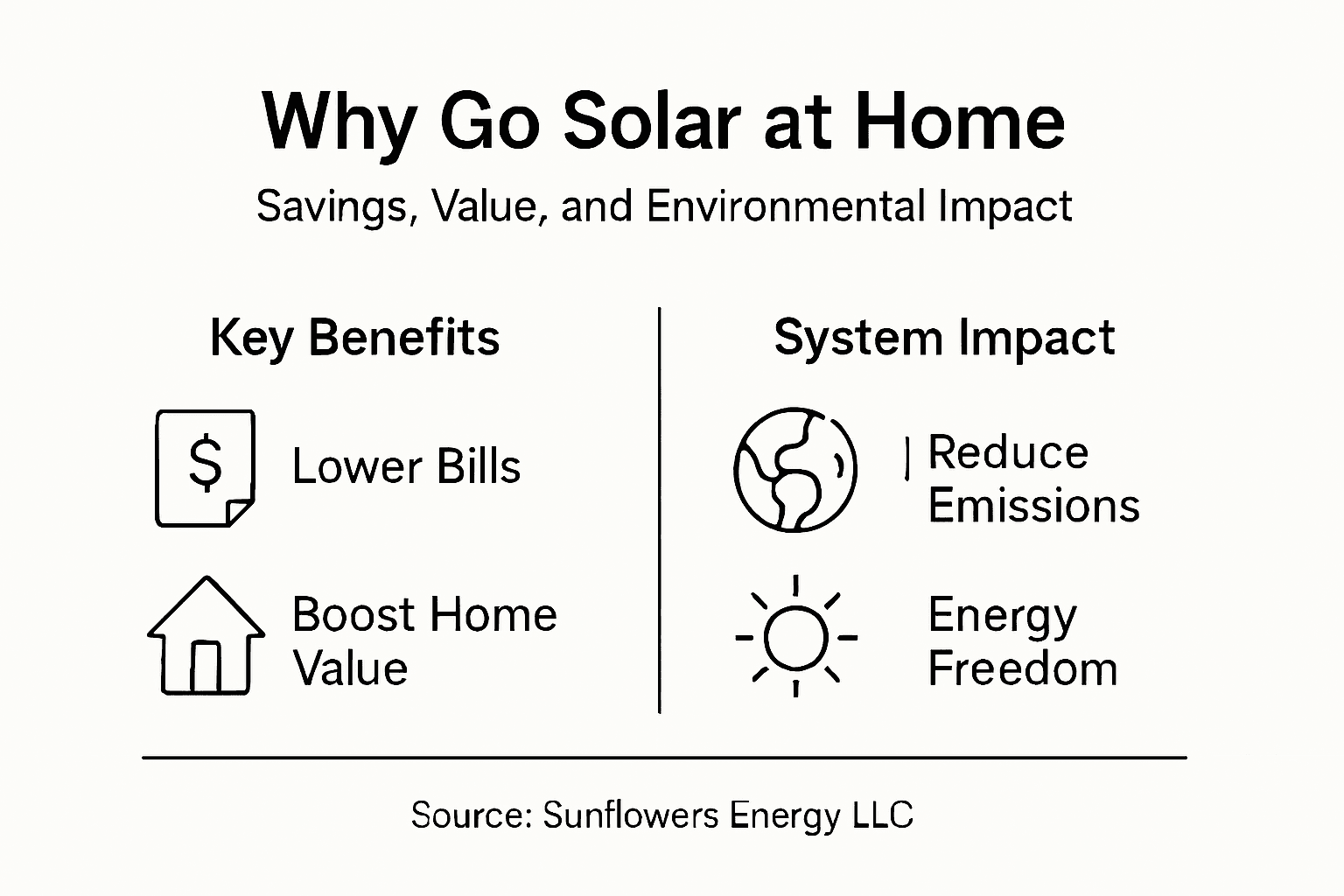 Why Go Solar at Home

Savings, Value, and Environmental Impact

Key Benefits

$

Lower Bills

Boost Home Value

System Impact

Reduce Emissions

Energy Freedom

Source: Sunflowers Energy LLC